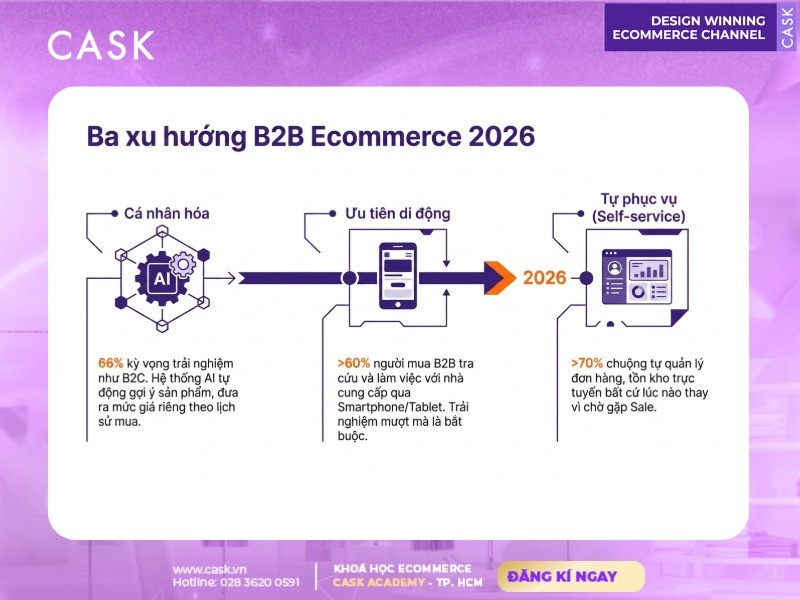 CASK

DESIGN WINNING ECOMMERCE CHANNEL

CASK

Ba xu hướng B2B Ecommerce 2026

Cá nhân hóa

AI

66% kỳ vọng trải nghiệm như B2C. Hệ thống AI tự động gợi ý sản phẩm, đưa ra mức giá riêng theo lịch sử mua.

Ưu tiên di động

>60% người mua B2B tra cứu và làm việc với nhà cung cấp qua Smartphone/Tablet. Trải nghiệm mượt mà là bắt buộc.

2026

Tự phục vụ (Self-service)

>70% chuộng tự quản lý đơn hàng, tồn kho trực tuyến bất cứ lúc nào thay vì chờ gặp Sale.

www.cask.vn
Hotline: 028 3620 0591

KHOÁ HỌC ECOMMERCE
CASK ACADEMY - TP. HCM

ĐĂNG KÍ NGAY